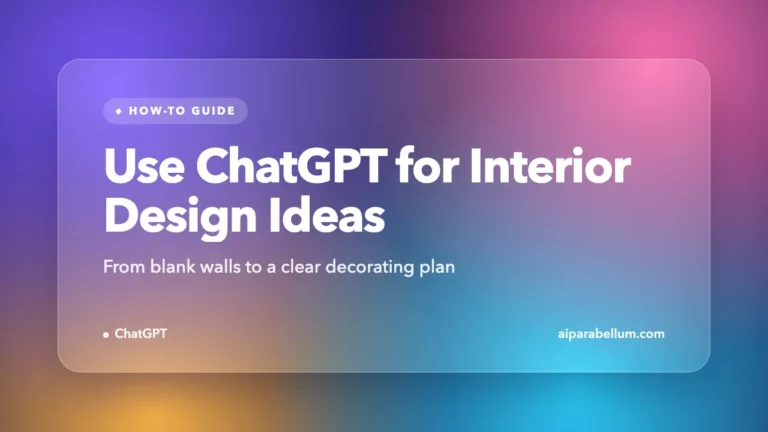 ◆ HOW-TO GUIDE

Use ChatGPT for Interior Design Ideas

From blank walls to a clear decorating plan

• ChatGPT

aiparabellum.com